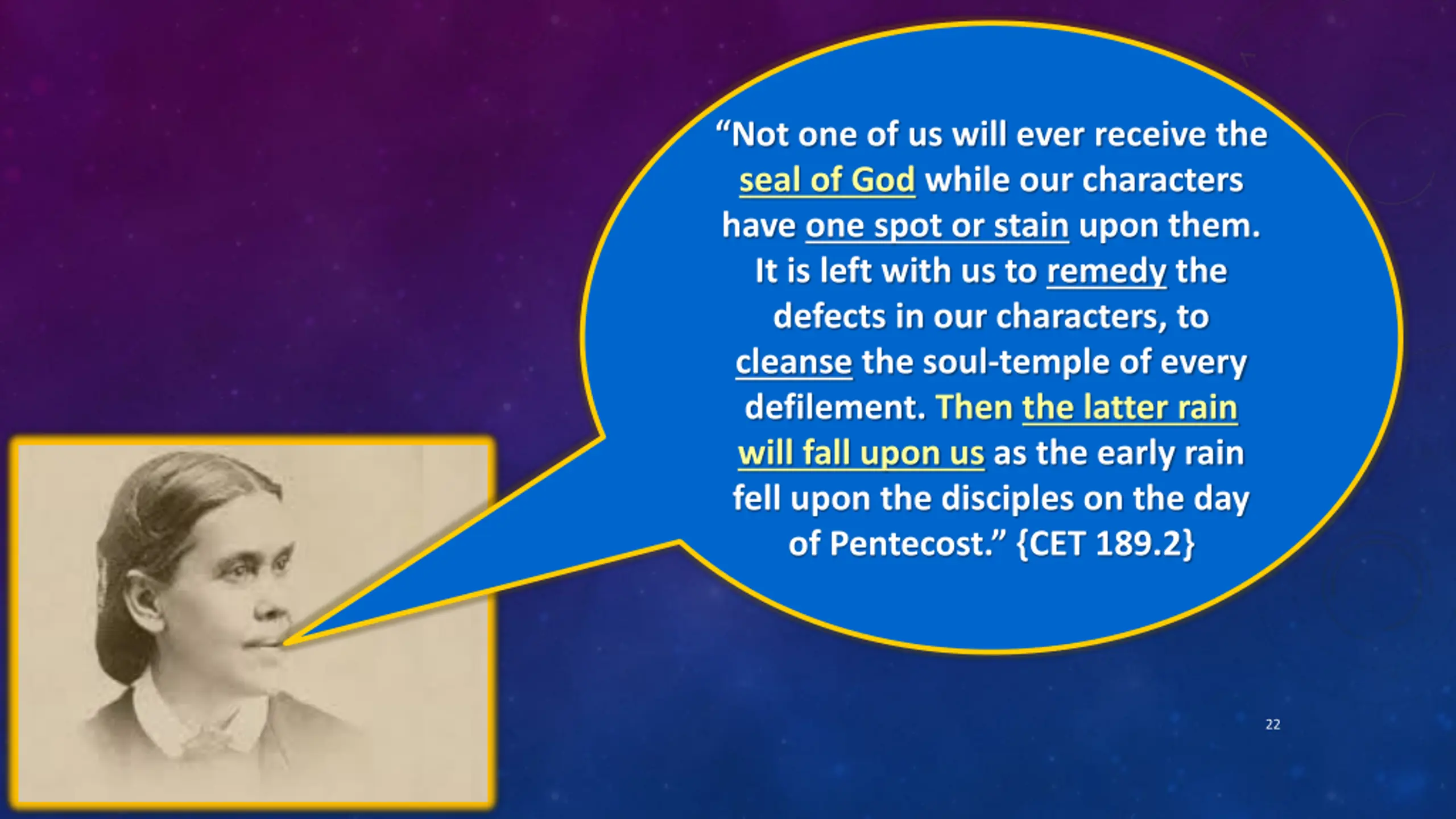 “Not one of us will ever receive the seal of God while our characters have one spot or stain upon them. It is left with us to remedy the defects in our characters, to cleanse the soul-temple of every defilement. Then the latter rain will fall upon us as the early rain fell upon the disciples on the day of Pentecost.” {CET 189.2}

22